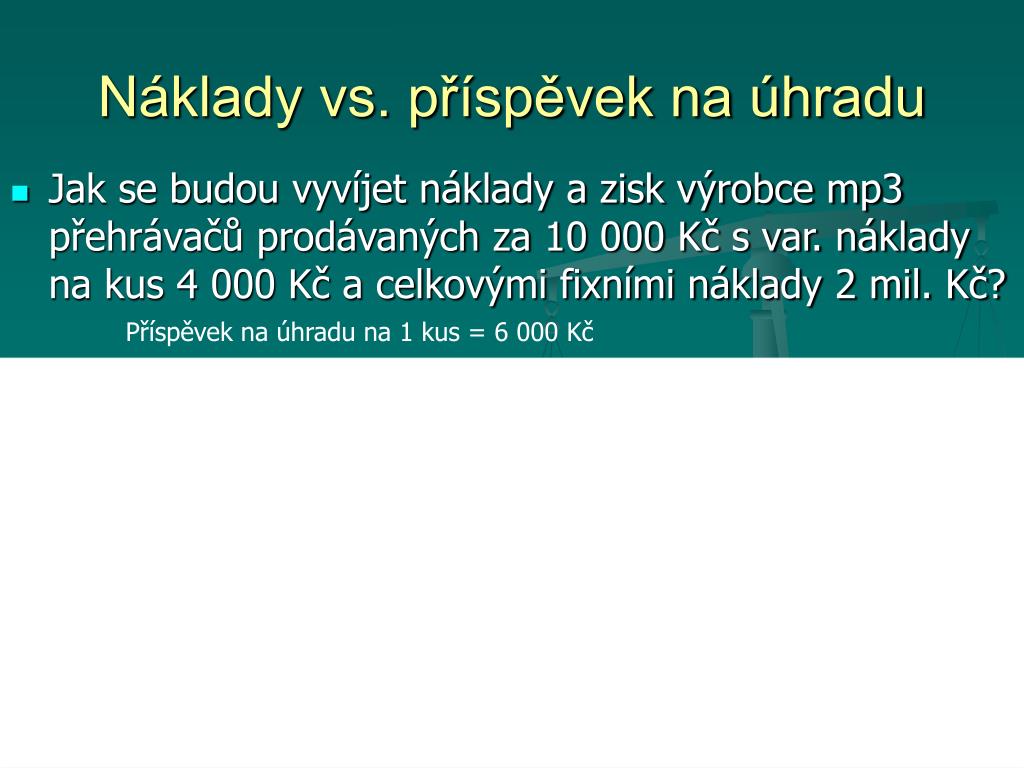 Náklady vs. příspěvek na úhradu

Jak se budou vyvíjet náklady a zisk výrobce mp3 přehrávačů prodávaných za 10 000 Kč s var. náklady na kus 4 000 Kč a celkovými fixními náklady 2 mil. Kč?

Příspěvek na úhradu na 1 kus = 6 000 Kč